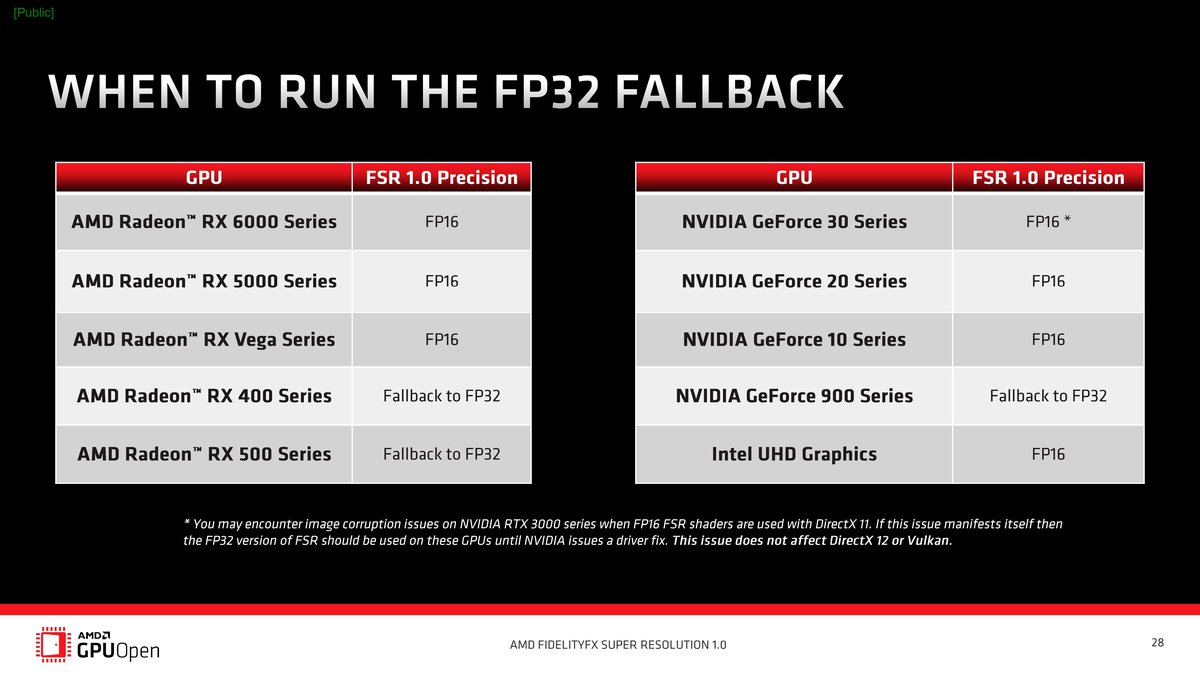 [Public]

WHEN TO RUN THE FP32 FALLBACK

| GPU | FSR 1.0 Precision |
|---|---|
| AMD Radeon™ RX 6000 Series | FP16 |
| AMD Radeon™ RX 5000 Series | FP16 |
| AMD Radeon™ RX Vega Series | FP16 |
| AMD Radeon™ RX 400 Series | Fallback to FP32 |
| AMD Radeon™ RX 500 Series | Fallback to FP32 |

| GPU | FSR 1.0 Precision |
|---|---|
| NVIDIA GeForce 30 Series | FP16 * |
| NVIDIA GeForce 20 Series | FP16 |
| NVIDIA GeForce 10 Series | FP16 |
| NVIDIA GeForce 900 Series | Fallback to FP32 |
| Intel UHD Graphics | FP16 |

* You may encounter image corruption issues on NVIDIA RTX 3000 series when FP16 FSR shaders are used with DirectX 11. If this issue manifests itself then the FP32 version of FSR should be used on these GPUs until NVIDIA issues a driver fix. This issue does not affect DirectX 12 or Vulkan.

AMD GPUOpen

AMD FIDELITYFX SUPER RESOLUTION 1.0

28